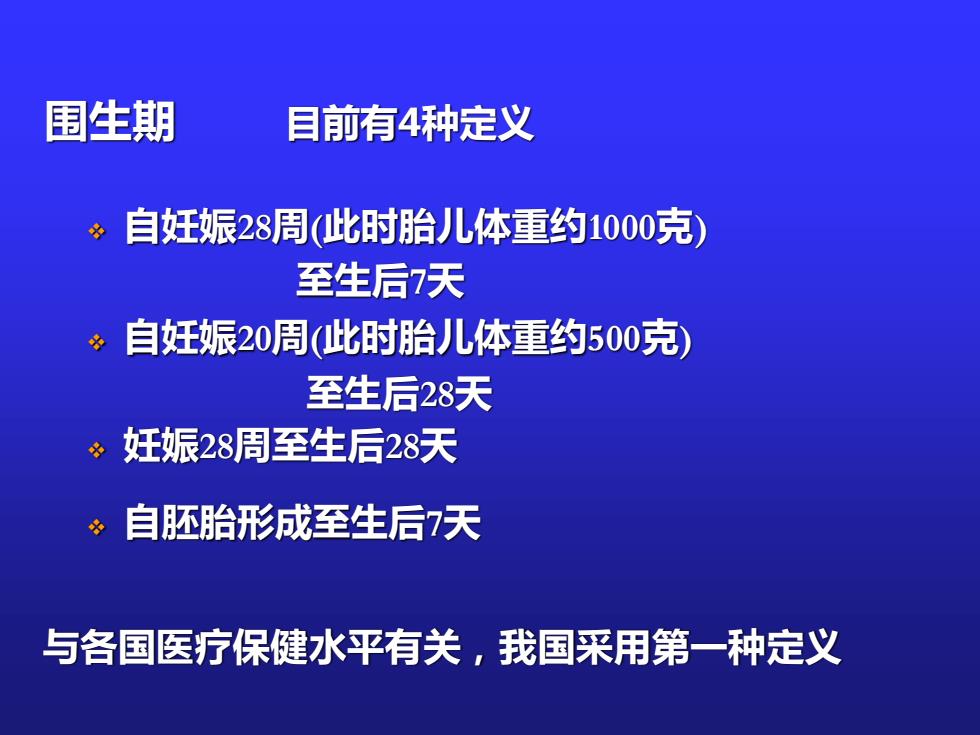 围生期　　目前有4种定义

❖ 自妊娠28周(此时胎儿体重约1000克)
至生后7天
❖ 自妊娠20周(此时胎儿体重约500克)
至生后28天
❖ 妊娠28周至生后28天

❖ 自胚胎形成至生后7天

与各国医疗保健水平有关，我国采用第一种定义